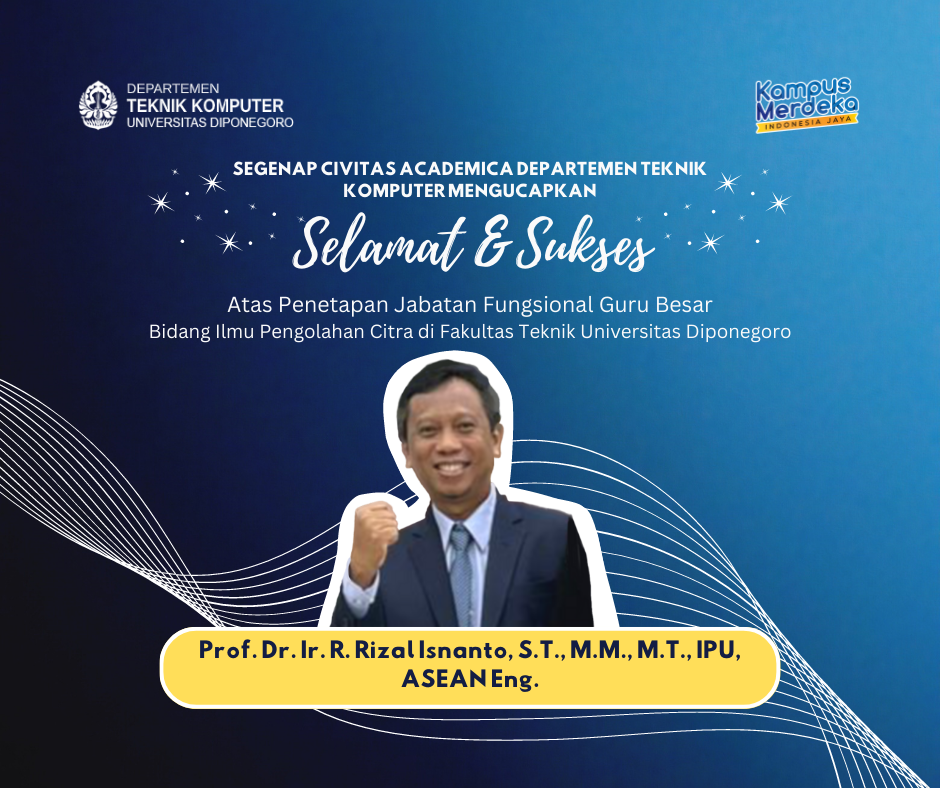 DEPARTEMEN
TEKNIK KOMPUTER
UNIVERSITAS DIPONEGORO

Kampus Merdeka
INDONESIA JAYA

SEGENAP CIVITAS ACADEMICA DEPARTEMEN TEKNIK KOMPUTER MENGUCAPKAN

Selamat & Sukses

Atas Penetapan Jabatan Fungsional Guru Besar
Bidang Ilmu Pengolahan Citra di Fakultas Teknik Universitas Diponegoro

Prof. Dr. Ir. R. Rizal Isnanto, S.T., M.M., M.T., IPU, ASEAN Eng.